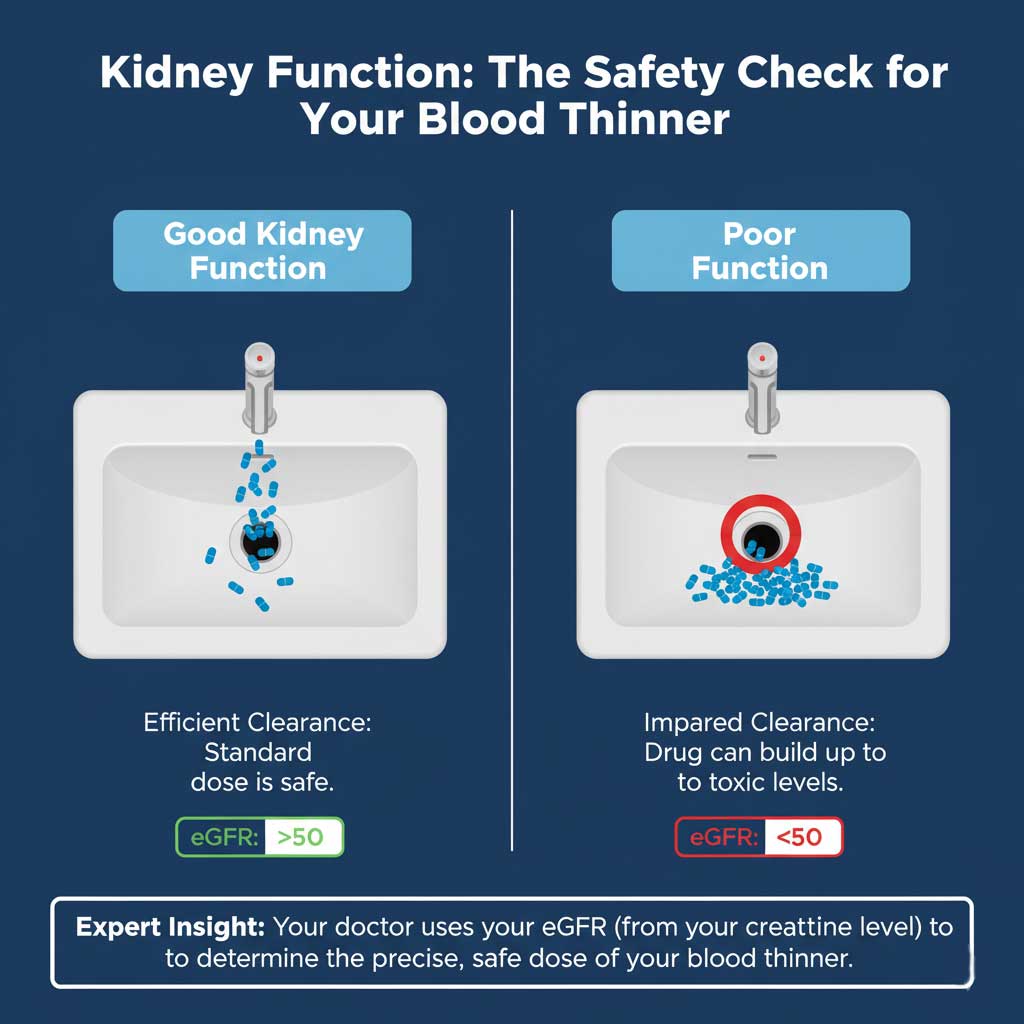 Kidney Function: The Safety Check for Your Blood Thinner

Good Kidney Function

Efficient Clearance: Standard dose is safe.

eGFR: >50

Poor Function

Impared Clearance: Drug can build up to to toxic levels.

eGFR: <50

Expert Insight: Your doctor uses your eGFR (from your creattine level) to to determine the precise, safe dose of your blood thinner.